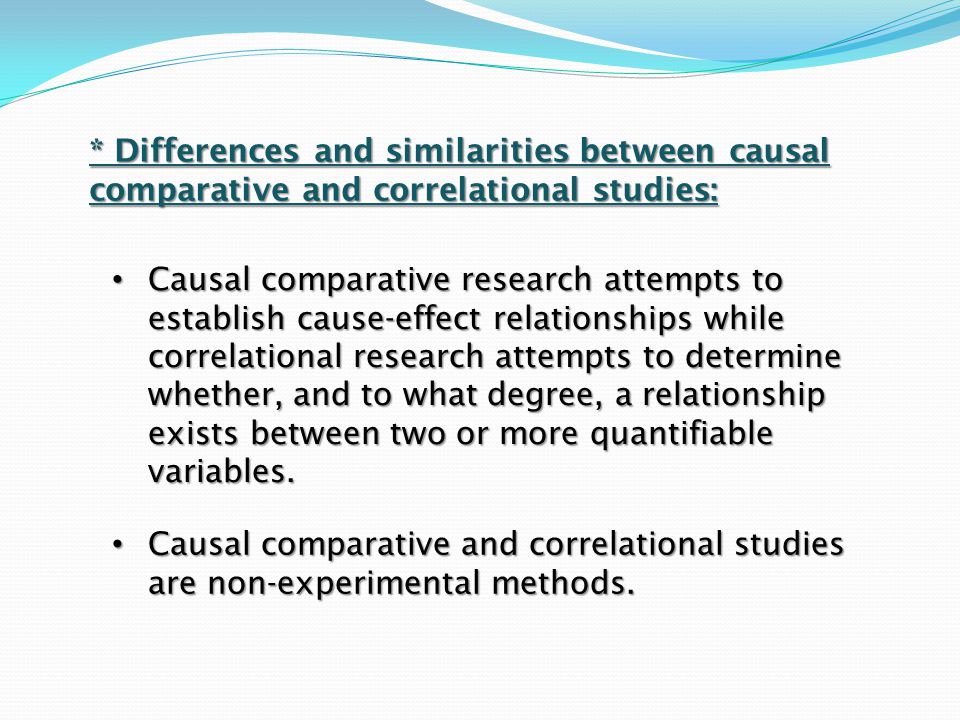 * Differences and similarities between causal comparative and correlational studies:

• Causal comparative research attempts to establish cause-effect relationships while correlational research attempts to determine whether, and to what degree, a relationship exists between two or more quantifiable variables.

• Causal comparative and correlational studies are non-experimental methods.